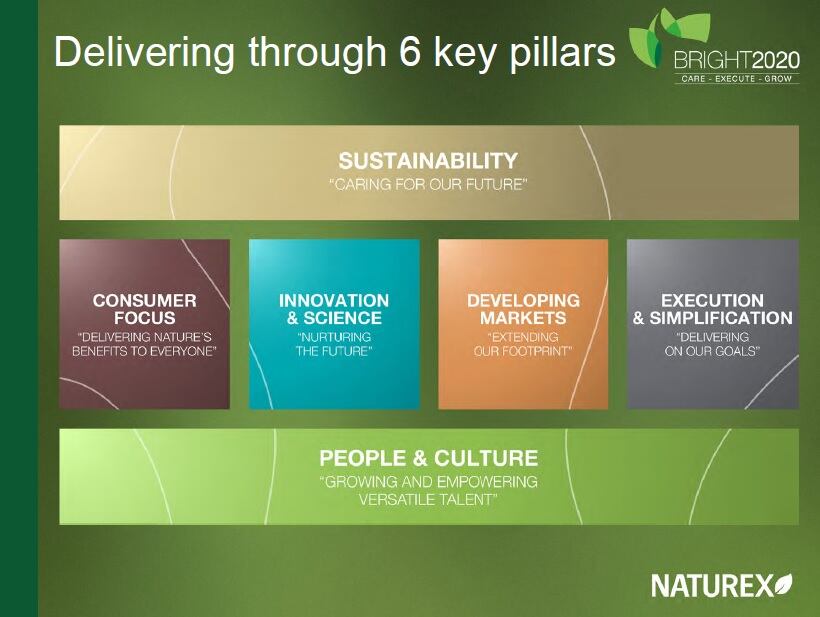 Delivering through 6 key pillars

BRIGHT2020
CARE - EXECUTE - GROW

SUSTAINABILITY
"CARING FOR OUR FUTURE"

CONSUMER FOCUS
"DELIVERING NATURE'S BENEFITS TO EVERYONE"

INNOVATION & SCIENCE
"NURTURING THE FUTURE"

DEVELOPING MARKETS
"EXTENDING OUR FOOTPRINT"

EXECUTION & SIMPLIFICATION
"DELIVERING ON OUR GOALS"

PEOPLE & CULTURE
"GROWING AND EMPOWERING VERSATILE TALENT"

NATUREX